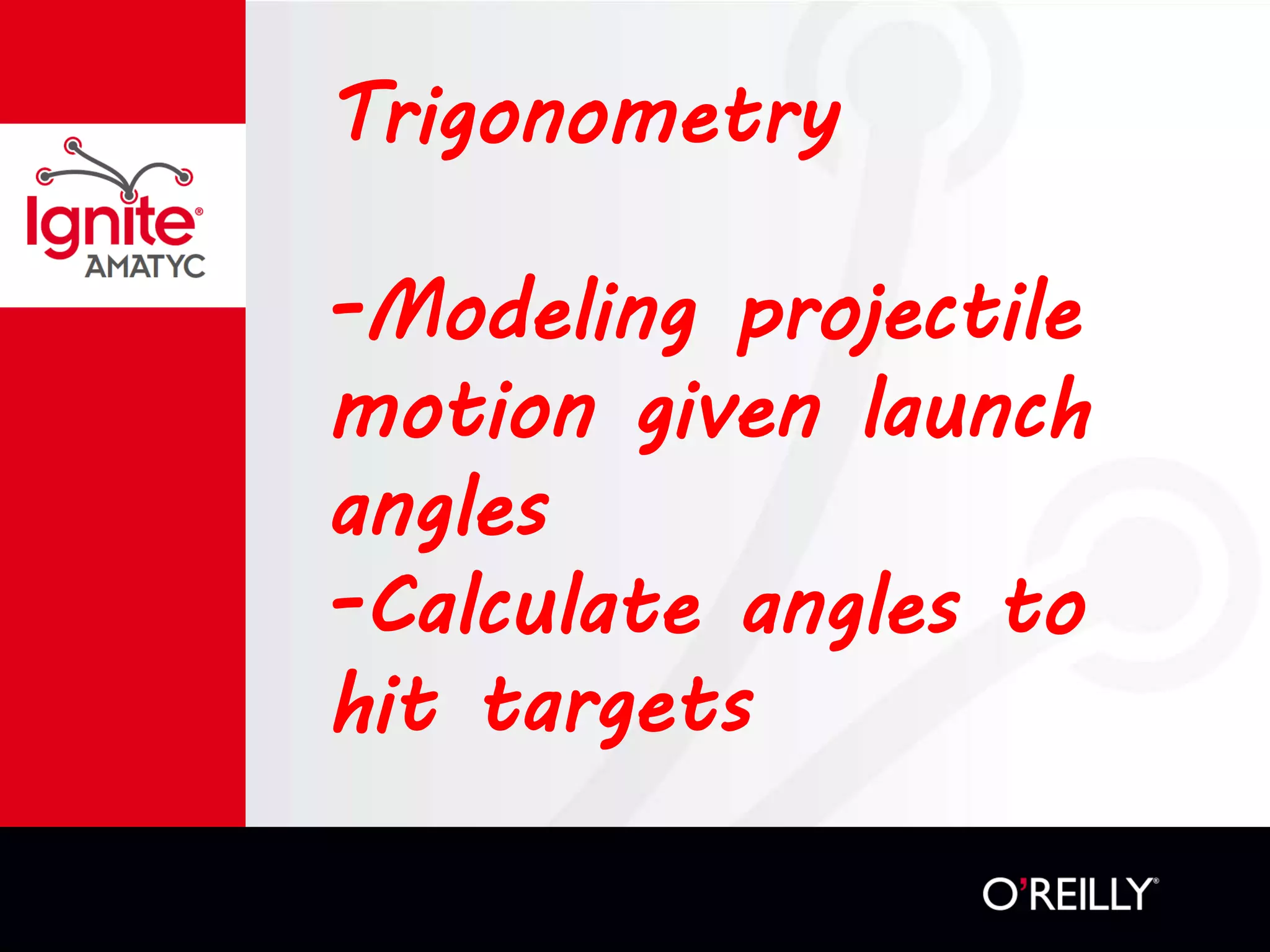 Ignite®
AMATYC

Trigonometry

-Modeling projectile motion given launch angles
-Calculate angles to hit targets

O'REILLY®